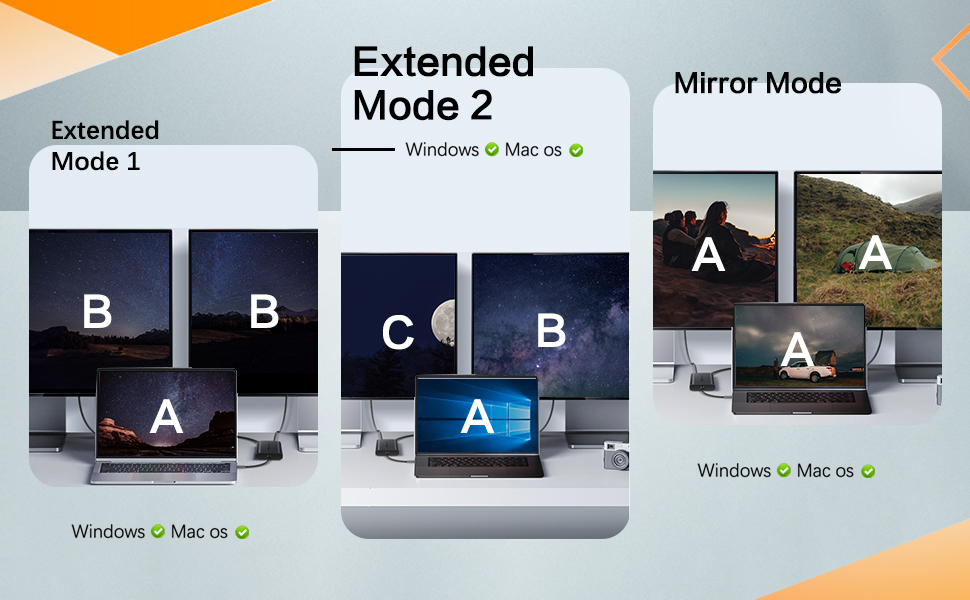 Extended Mode 1

B B A

Windows Mac os

Extended Mode 2

Windows Mac os

C B A

Mirror Mode

A A A

Windows Mac os